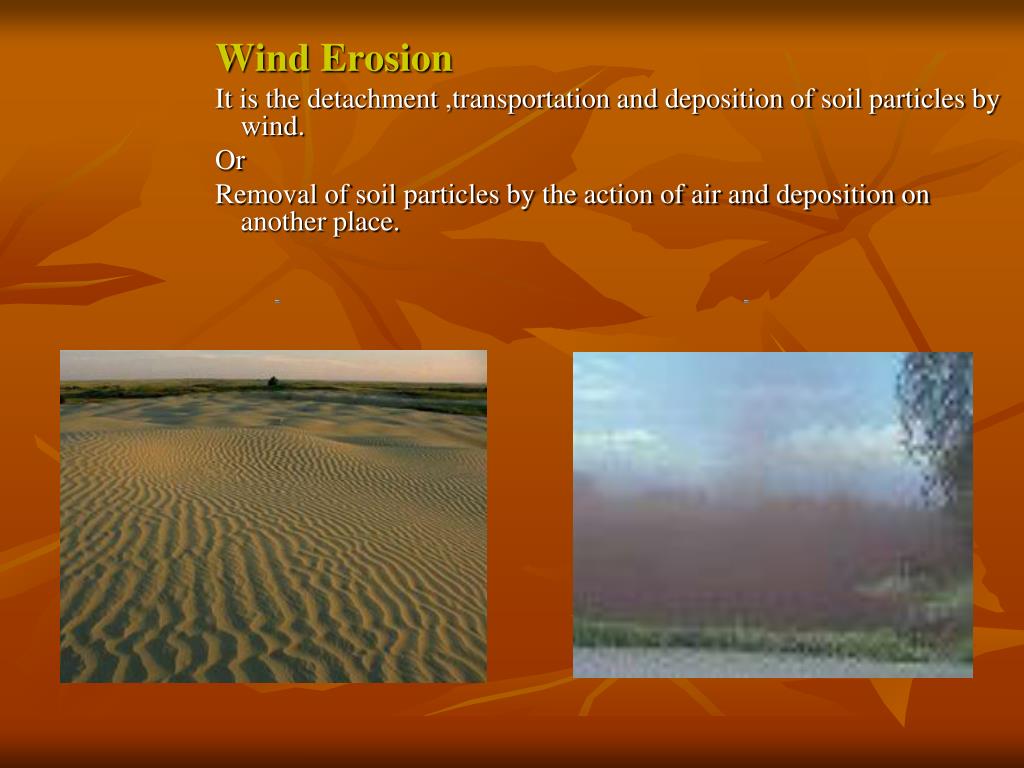 Wind Erosion

It is the detachment ,transportation and deposition of soil particles by wind.

Or

Removal of soil particles by the action of air and deposition on another place.